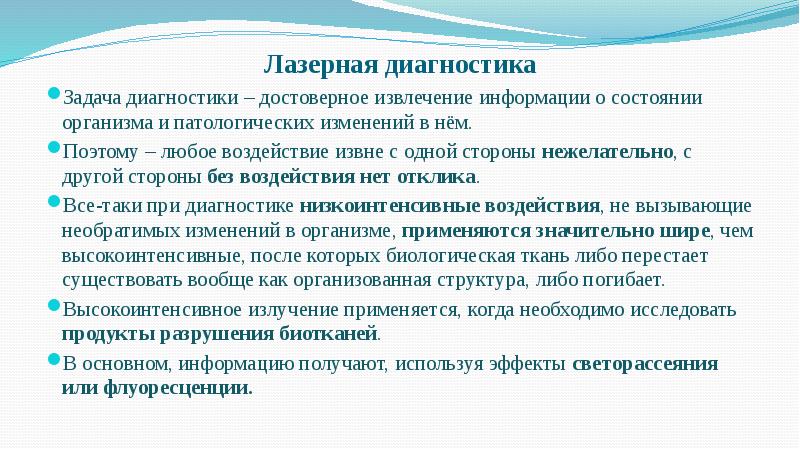 Лазерная диагностика

Задача диагностики – достоверное извлечение информации о состоянии организма и патологических изменений в нём.

Поэтому – любое воздействие извне с одной стороны нежелательно, с другой стороны без воздействия нет отклика.

Все-таки при диагностике низкоинтенсивные воздействия, не вызывающие необратимых изменений в организме, применяются значительно шире, чем высокоинтенсивные, после которых биологическая ткань либо перестает существовать вообще как организованная структура, либо погибает.

Высокоинтенсивное излучение применяется, когда необходимо исследовать продукты разрушения биотканей.

В основном, информацию получают, используя эффекты светорассеяния или флуоресценции.